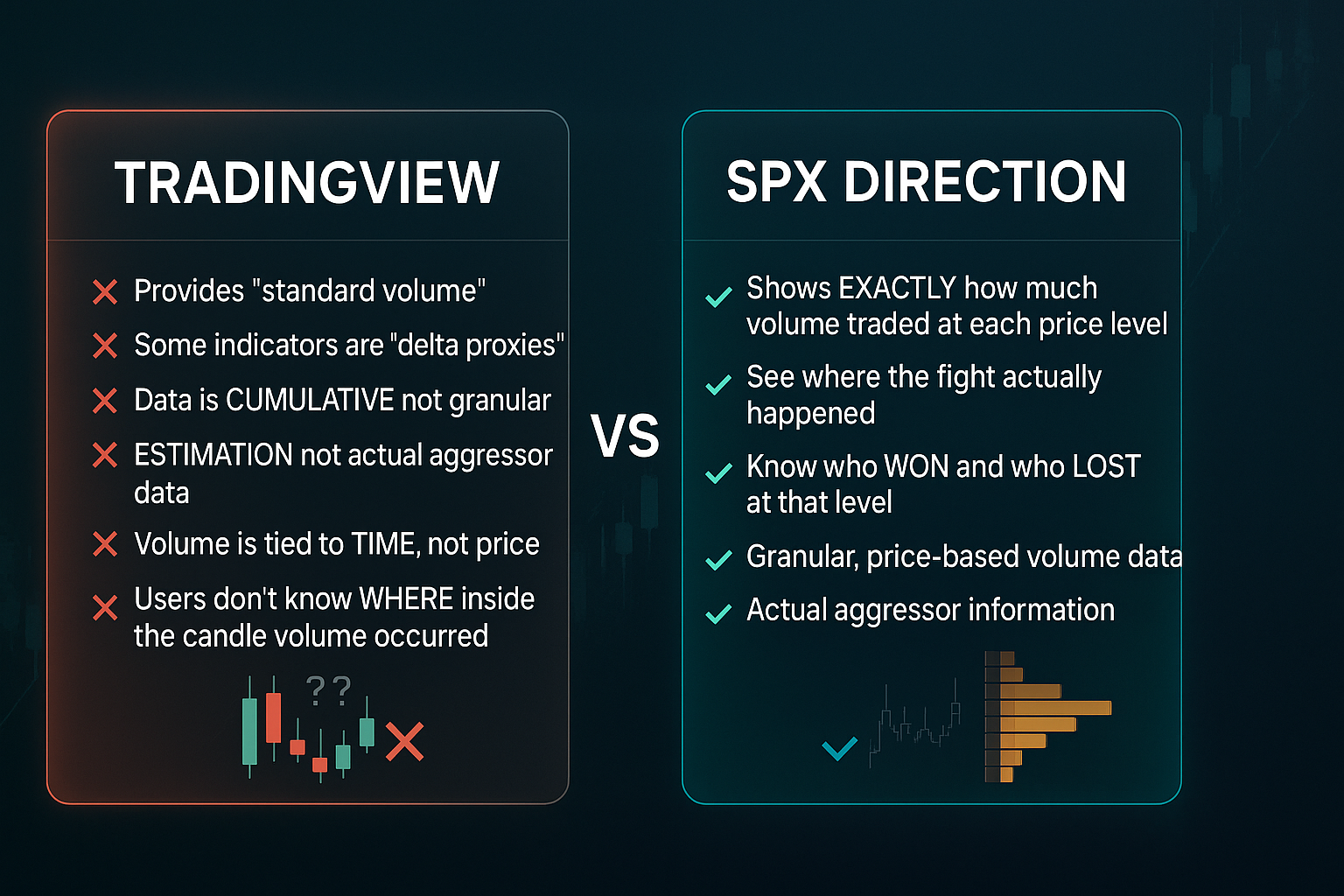 TRADINGVIEW

Provides "standard volume"

Some indicators are "delta proxies"

Data is CUMULATIVE not granular

ESTIMATION not actual aggressor data

Volume is tied to TIME, not price

Users don't know WHERE inside the candle volume occurred

??

VS

SPX DIRECTION

Shows EXACTLY how much volume traded at each price level

See where the fight actually happened

Know who WON and who LOST at that level

Granular, price-based volume data

Actual aggressor information